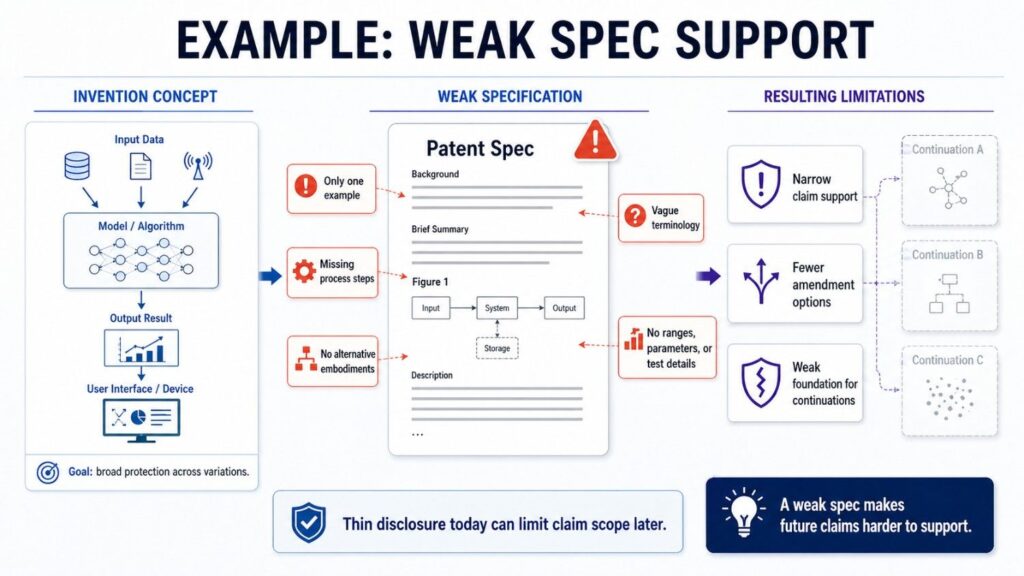 EXAMPLE: WEAK SPEC SUPPORT

INVENTION CONCEPT

Input Data

Model / Algorithm

Output Result

User Interface / Device

Goal: broad protection across variations.

WEAK SPECIFICATION

Only one example

Missing process steps

No alternative embodiments

Patent Spec

Background

Brief Summary

Figure 1

Input

System

Output

Storage

Description

...

Vague terminology

No ranges, parameters, or test details

RESULTING LIMITATIONS

Narrow claim support

Fewer amendment options

Weak foundation for continuations

Continuation A

Continuation B

Continuation C

Thin disclosure today can limit claim scope later.

A weak spec makes future claims harder to support.